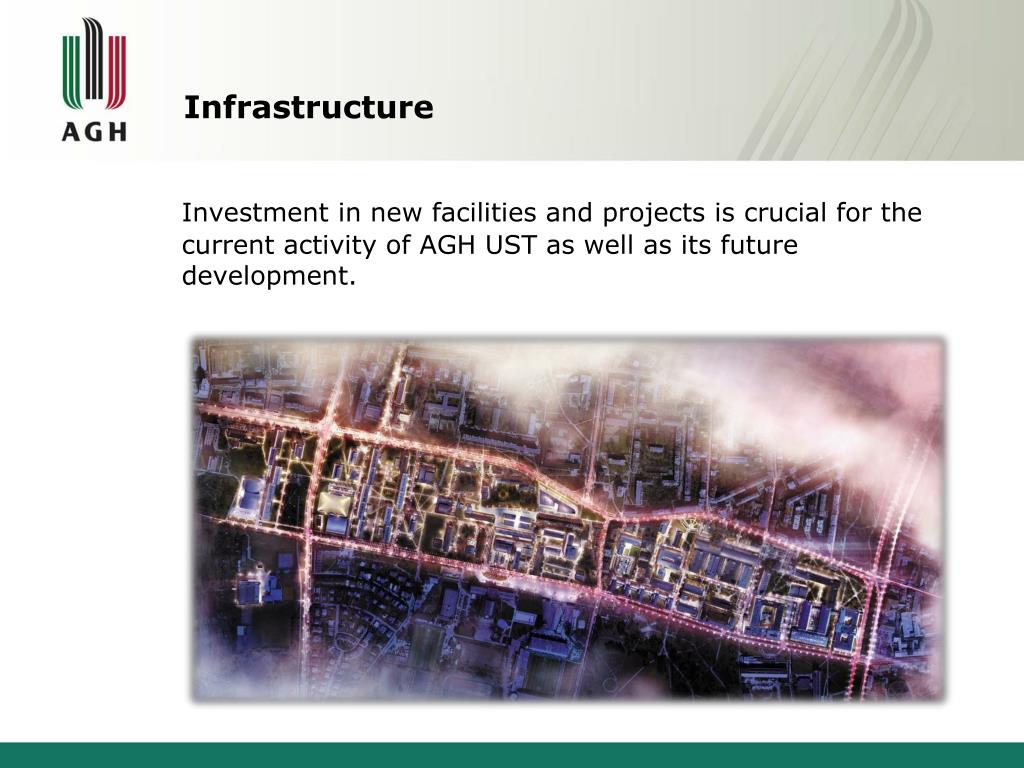 AGH

Infrastructure

Investment in new facilities and projects is crucial for the current activity of AGH UST as well as its future development.